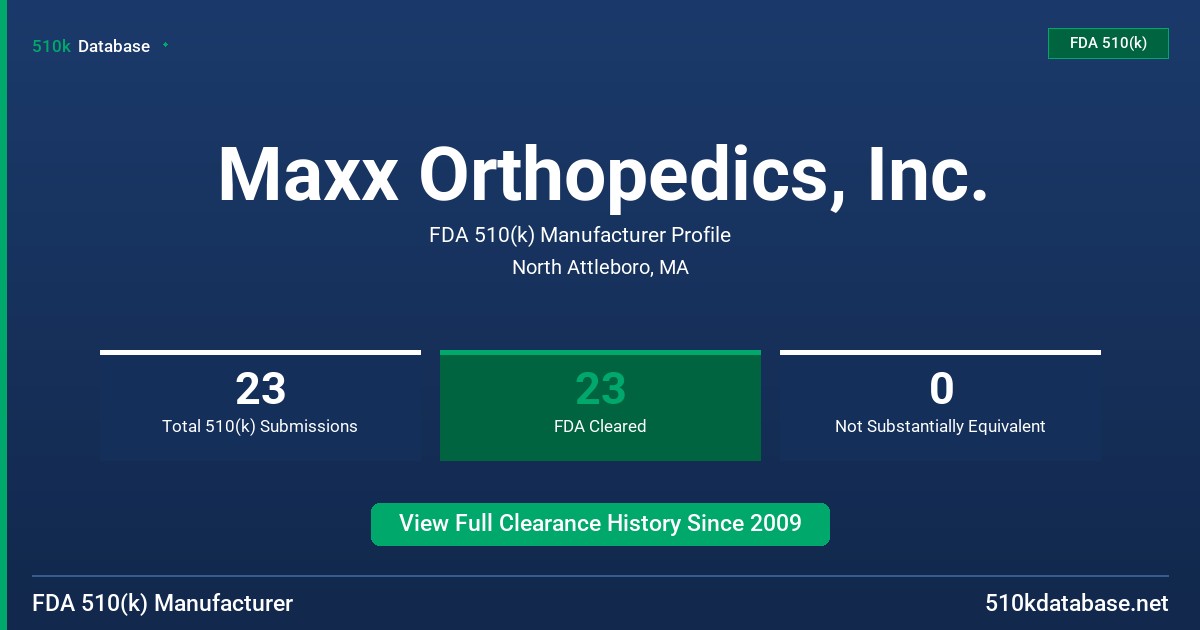 510k Database

FDA 510(k)

Maxx Orthopedics, Inc.

FDA 510(k) Manufacturer Profile
North Attleboro, MA

23
Total 510(k) Submissions

23
FDA Cleared

0
Not Substantially Equivalent

View Full Clearance History Since 2009

FDA 510(k) Manufacturer

510kdatabase.net